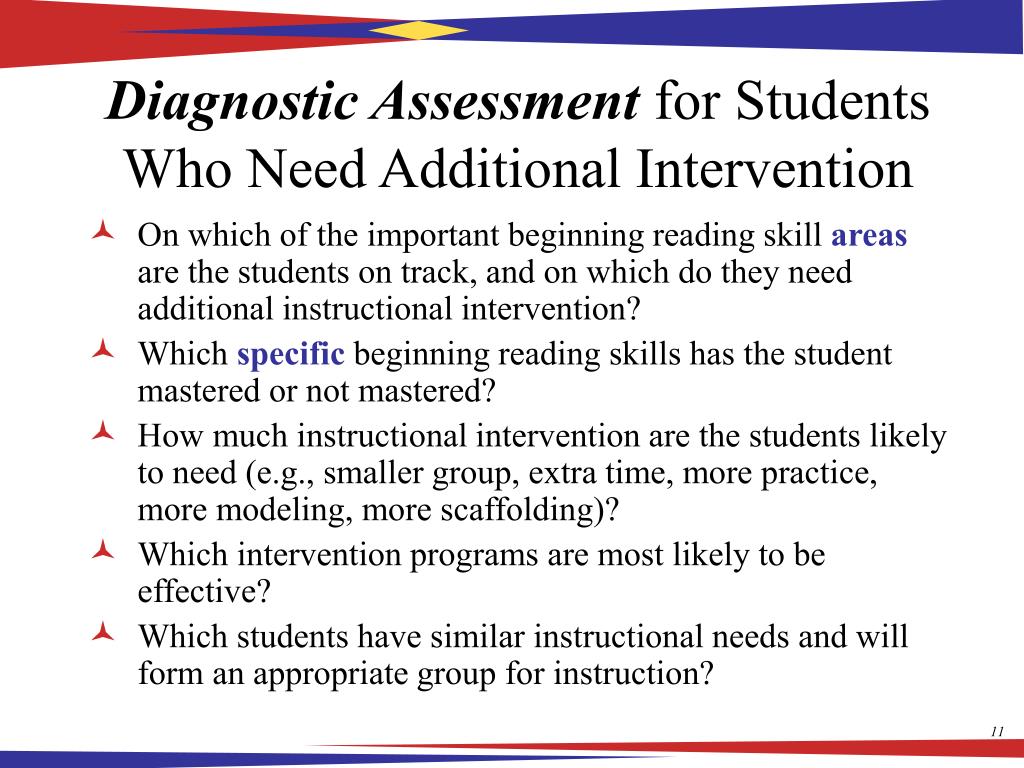 Diagnostic Assessment for Students Who Need Additional Intervention

On which of the important beginning reading skill areas are the students on track, and on which do they need additional instructional intervention?

Which specific beginning reading skills has the student mastered or not mastered?

How much instructional intervention are the students likely to need (e.g., smaller group, extra time, more practice, more modeling, more scaffolding)?

Which intervention programs are most likely to be effective?

Which students have similar instructional needs and will form an appropriate group for instruction?

11